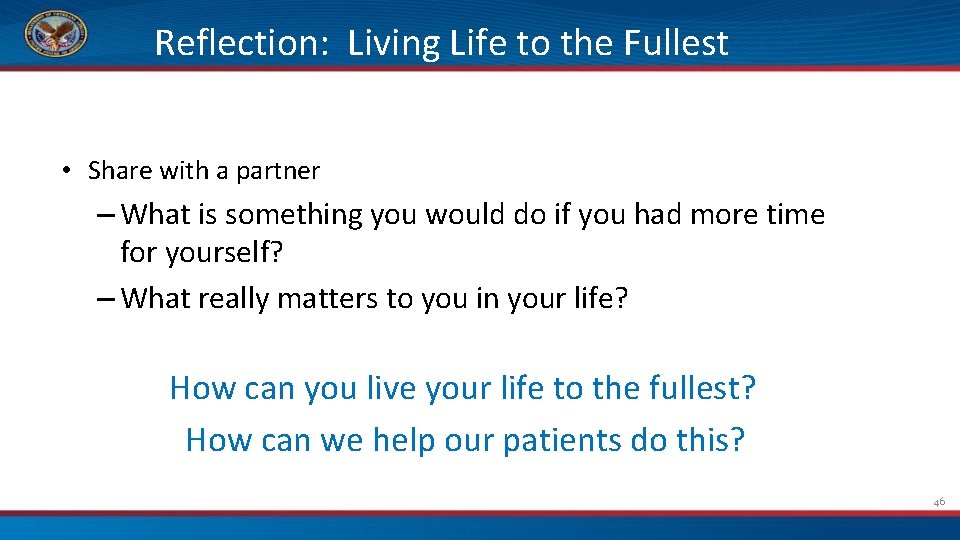 Reflection: Living Life to the Fullest

• Share with a partner

– What is something you would do if you had more time for yourself?

– What really matters to you in your life?

How can you live your life to the fullest?

How can we help our patients do this?

46